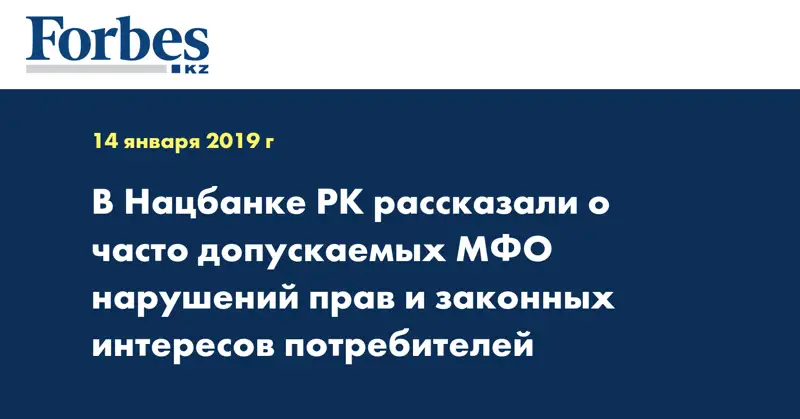 Forbes
KZ

14 января 2019 г

В Нацбанке РК рассказали о часто допускаемых МФО нарушений прав и законных интересов потребителей